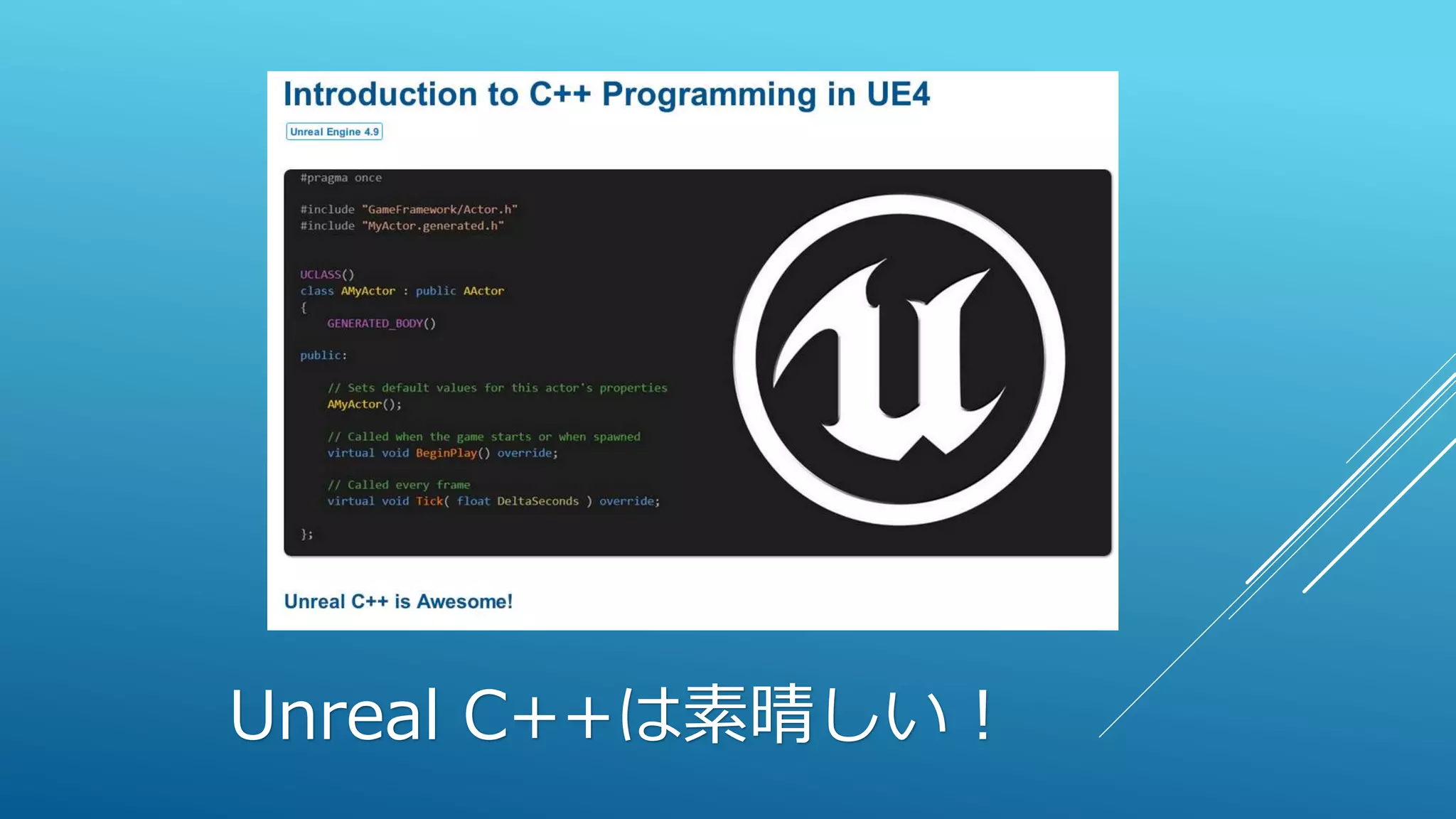 Introduction to C++ Programming in UE4

Unreal Engine 4.9

#pragma once

#include "GameFramework/Actor.h"
#include "MyActor.generated.h"

UCLASS()
class AMyActor : public AActor
{
GENERATED_BODY()

public:

// Sets default values for this actor's properties
AMyActor();

// Called when the game starts or when spawned
virtual void BeginPlay() override;

// Called every frame
virtual void Tick( float DeltaSeconds ) override;

};

Unreal C++ is Awesome!

Unreal C++は素晴しい！